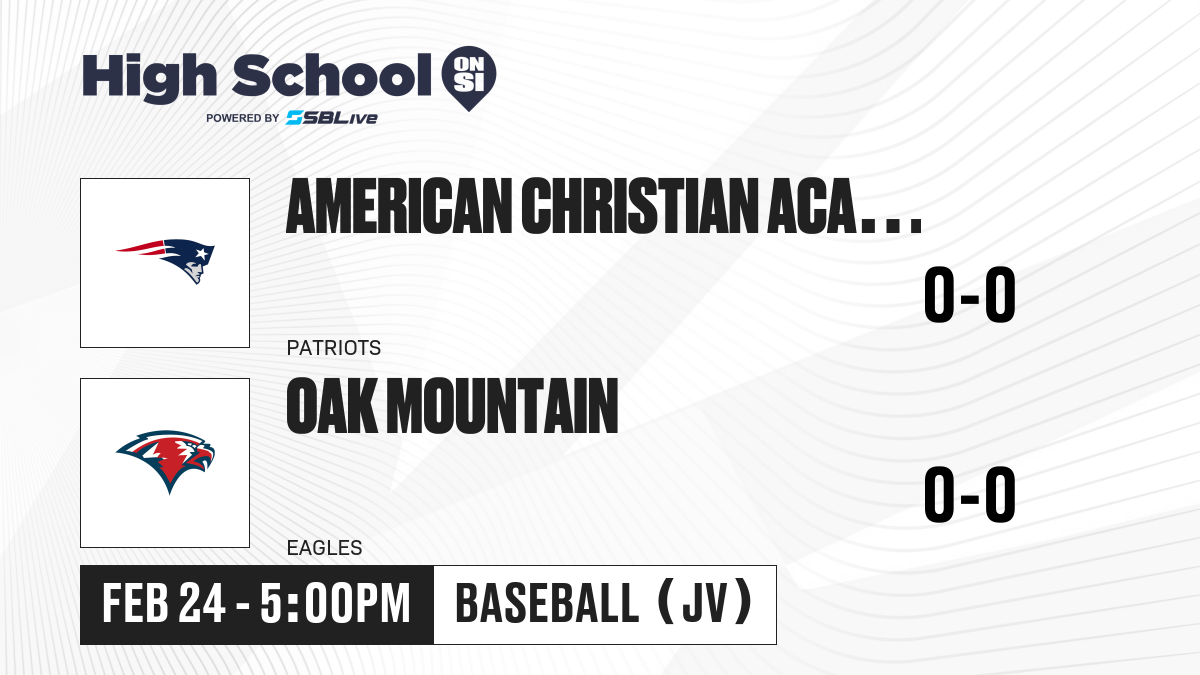 High School ON SI
POWERED BY SBLive

AMERICAN CHRISTIAN ACA...
0-0
PATRIOTS

OAK MOUNTAIN
0-0
EAGLES

FEB 24 - 5:00PM
BASEBALL (JV)